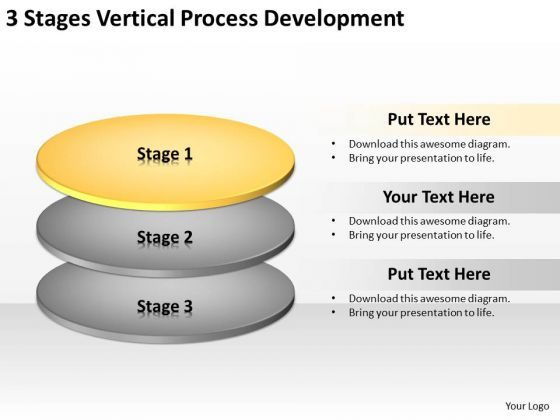 3 Stages Vertical Process Development

Stage 1

Stage 2

Stage 3

Put Text Here
• Download this awesome diagram.
• Bring your presentation to life.

Your Text Here
• Download this awesome diagram.
• Bring your presentation to life.

Put Text Here
• Download this awesome diagram.
• Bring your presentation to life.

Your Logo